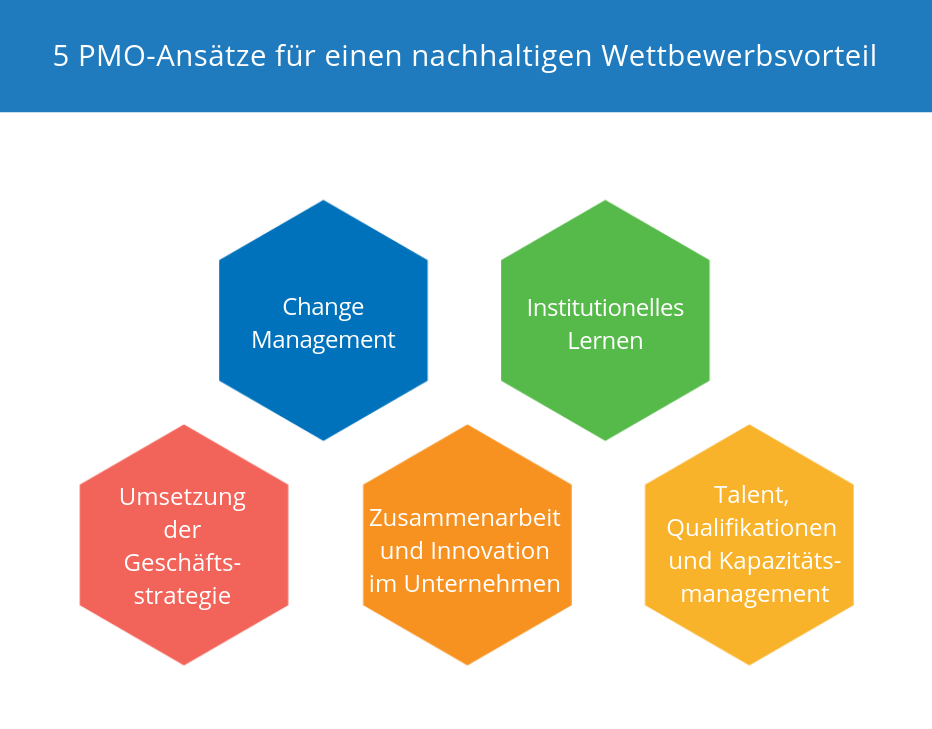 5 PMO-Ansätze für einen nachhaltigen Wettbewerbsvorteil

Change Management

Institutionelles Lernen

Umsetzung der Geschäftsstrategie

Zusammenarbeit und Innovation im Unternehmen

Talent, Qualifikationen und Kapazitätsmanagement